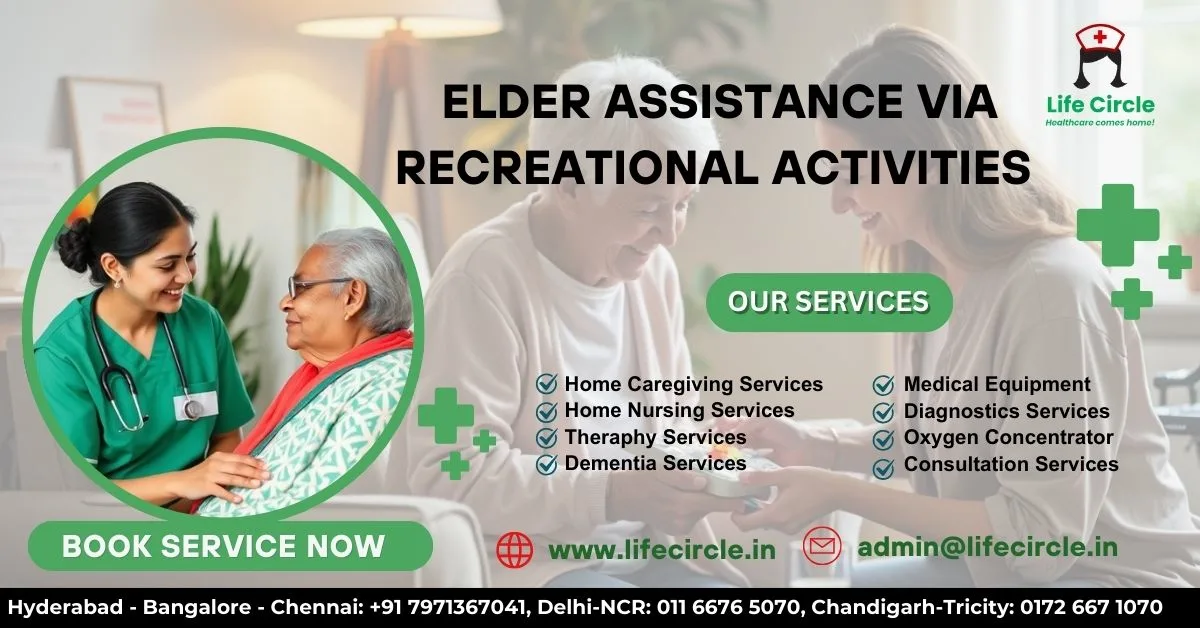 Life Circle
Healthcare comes home!

ELDER ASSISTANCE VIA RECREATIONAL ACTIVITIES

OUR SERVICES

Home Caregiving Services
Home Nursing Services
Theraphy Services
Dementia Services

Medical Equipment
Diagnostics Services
Oxygen Concentrator
Consultation Services

BOOK SERVICE NOW

www.lifecircle.in

admin@lifecircle.in

Hyderabad - Bangalore - Chennai: +91 7971367041, Delhi-NCR: 011 6676 5070, Chandigarh-Tricity: 0172 667 1070